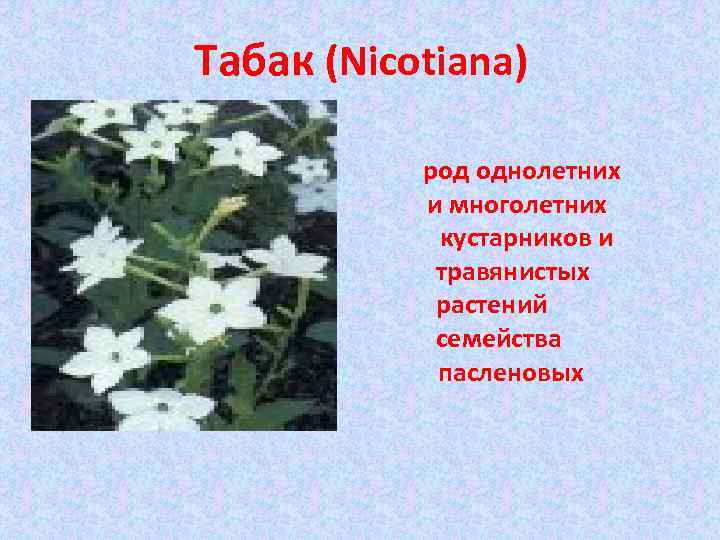 Табак (Nicotiana)

род однолетних и многолетних кустарников и травянистых растений семейства пасленовых